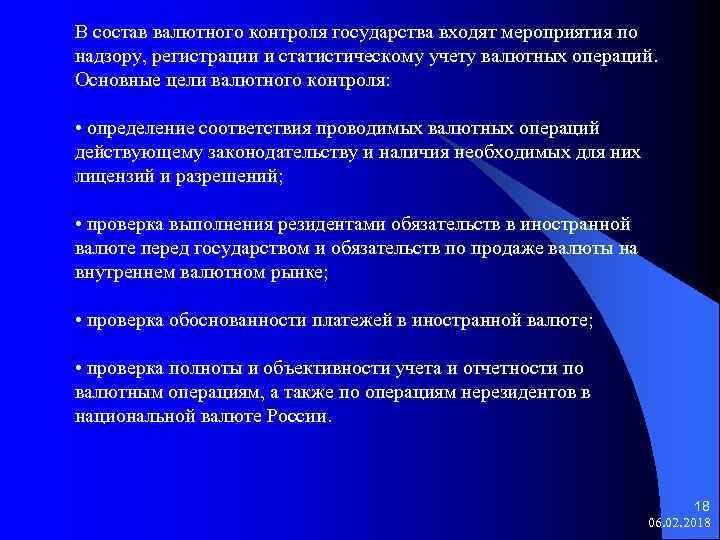 В состав валютного контроля государства входят мероприятия по надзору, регистрации и статистическому учету валютных операций. Основные цели валютного контроля:

• определение соответствия проводимых валютных операций действующему законодательству и наличия необходимых для них лицензий и разрешений;

• проверка выполнения резидентами обязательств в иностранной валюте перед государством и обязательств по продаже валюты на внутреннем валютном рынке;

• проверка обоснованности платежей в иностранной валюте;

• проверка полноты и объективности учета и отчетности по валютным операциям, а также по операциям нерезидентов в национальной валюте России.

18
06.02.2018